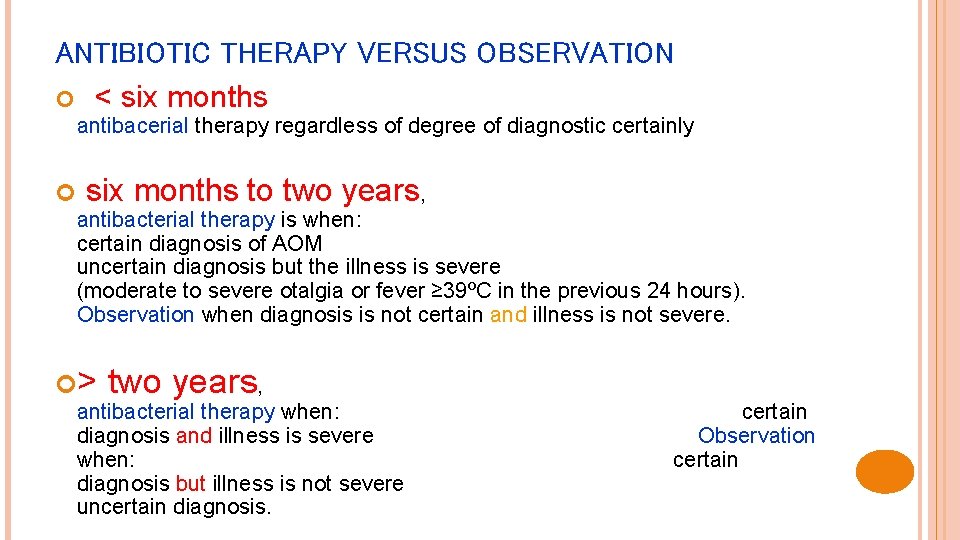 ANTIBIOTIC THERAPY VERSUS OBSERVATION

< six months
antibacerial therapy regardless of degree of diagnostic certainly

six months to two years,
antibacterial therapy is when:
certain diagnosis of AOM
uncertain diagnosis but the illness is severe
(moderate to severe otalgia or fever ≥39ºC in the previous 24 hours).
Observation when diagnosis is not certain and illness is not severe.

> two years,
antibacterial therapy when: certain
diagnosis and illness is severe Observation
when: certain
diagnosis but illness is not severe
uncertain diagnosis.